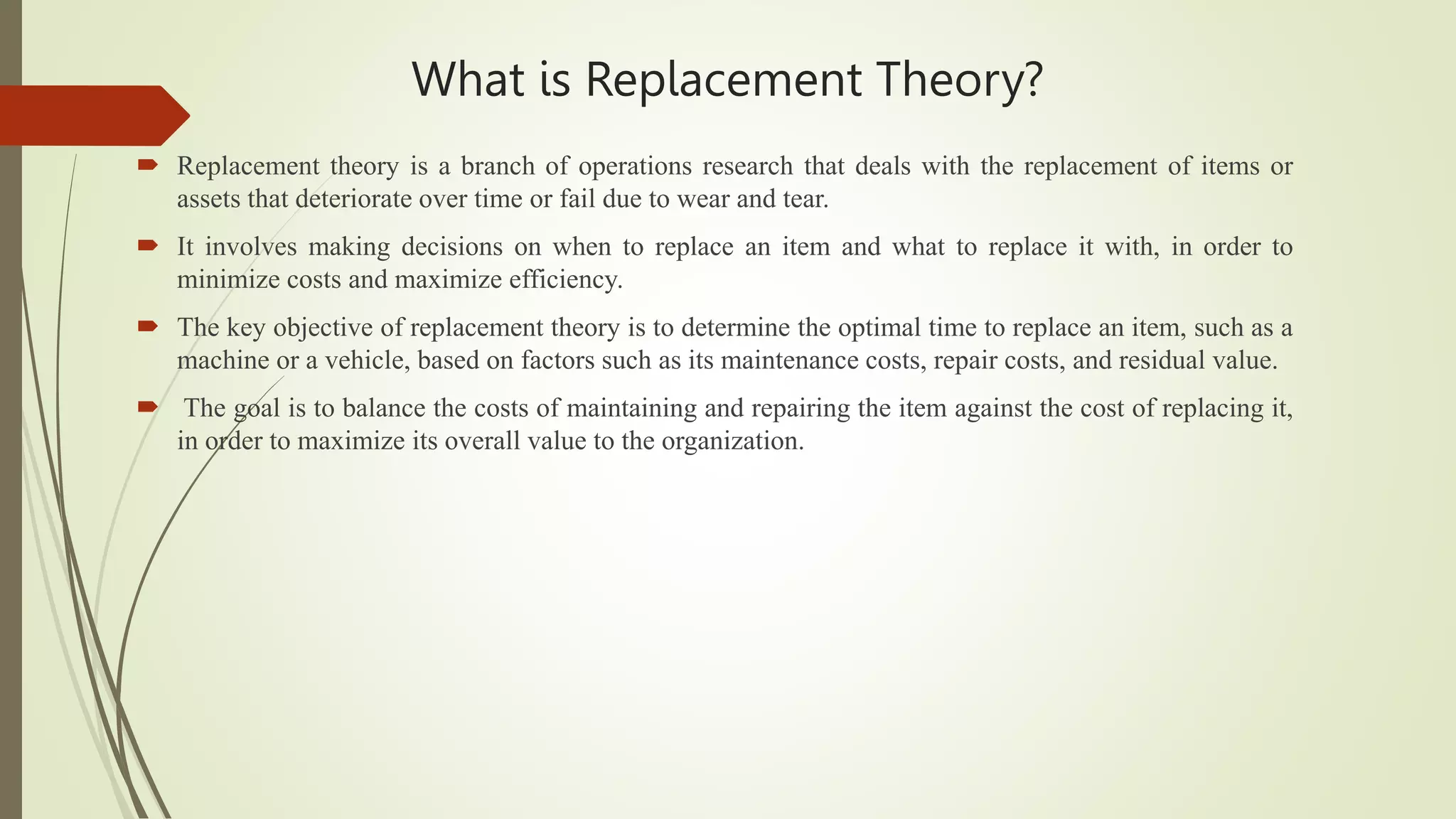 What is Replacement Theory?

Replacement theory is a branch of operations research that deals with the replacement of items or assets that deteriorate over time or fail due to wear and tear.

It involves making decisions on when to replace an item and what to replace it with, in order to minimize costs and maximize efficiency.

The key objective of replacement theory is to determine the optimal time to replace an item, such as a machine or a vehicle, based on factors such as its maintenance costs, repair costs, and residual value.

The goal is to balance the costs of maintaining and repairing the item against the cost of replacing it, in order to maximize its overall value to the organization.